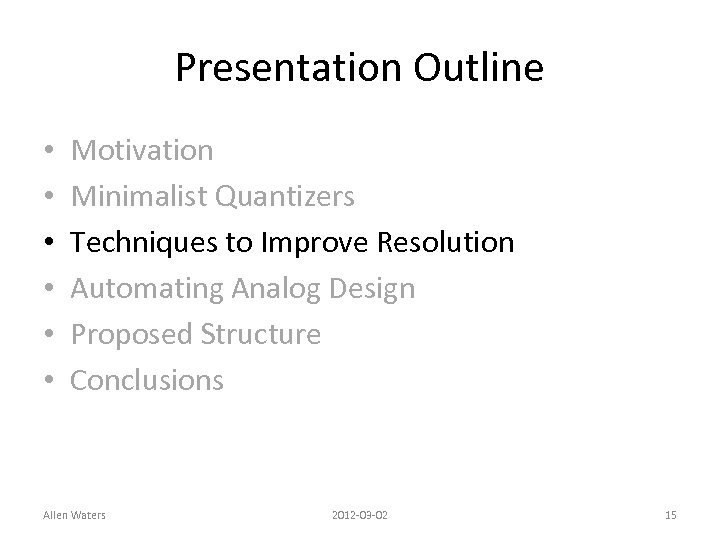 Presentation Outline

• Motivation
• Minimalist Quantizers
• Techniques to Improve Resolution
• Automating Analog Design
• Proposed Structure
• Conclusions

Allen Waters

2012-03-02

15